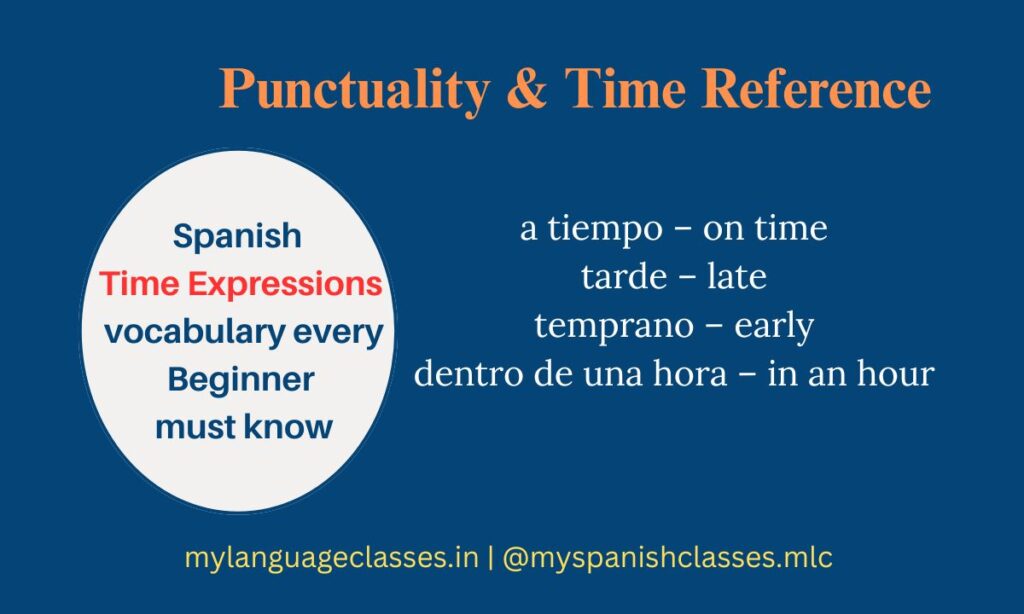 Punctuality & Time Reference

Spanish Time Expressions vocabulary every Beginner must know

a tiempo – on time
tarde – late
temprano – early
dentro de una hora – in an hour

mylanguageclasses.in | @myspanishclasses.mlc